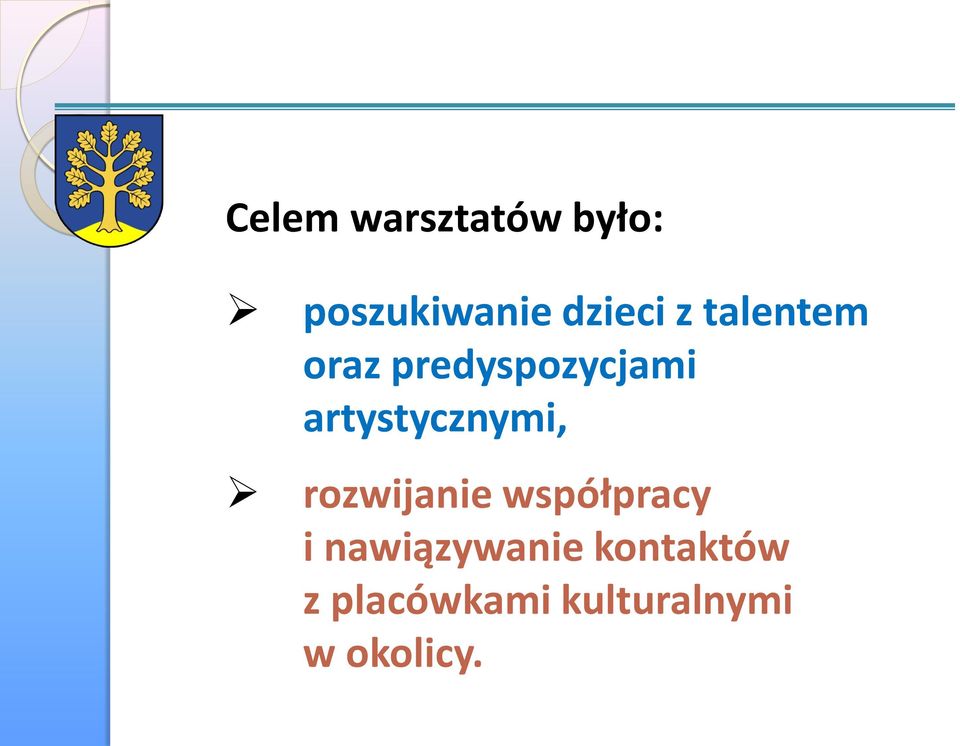 Celem warsztatów było:

➢ poszukiwanie dzieci z talentem oraz predyspozycjami artystycznymi,

➢ rozwijanie współpracy i nawiązywanie kontaktów z placówkami kulturalnymi w okolicy.